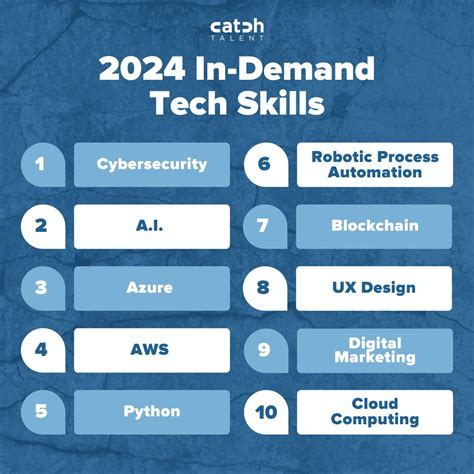 catch
TALENT

2024 In-Demand Tech Skills

1 Cybersecurity

2 A.I.

3 Azure

4 AWS

5 Python

6 Robotic Process Automation

7 Blockchain

8 UX Design

9 Digital Marketing

10 Cloud Computing